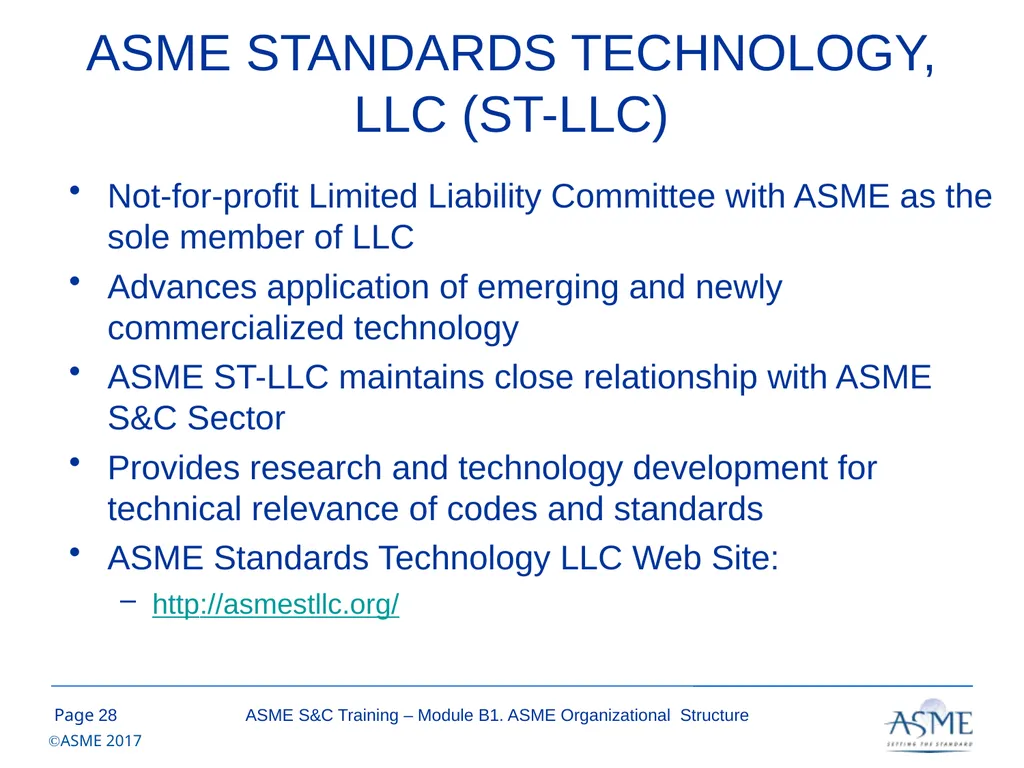 ASME STANDARDS TECHNOLOGY, LLC (ST-LLC)

• Not-for-profit Limited Liability Committee with ASME as the sole member of LLC
• Advances application of emerging and newly commercialized technology
• ASME ST-LLC maintains close relationship with ASME S&C Sector
• Provides research and technology development for technical relevance of codes and standards
• ASME Standards Technology LLC Web Site:
– http://asmestllc.org/

Page 28
ASME S&C Training – Module B1. ASME Organizational Structure
©ASME 2017
ASME
SETTING THE STANDARD